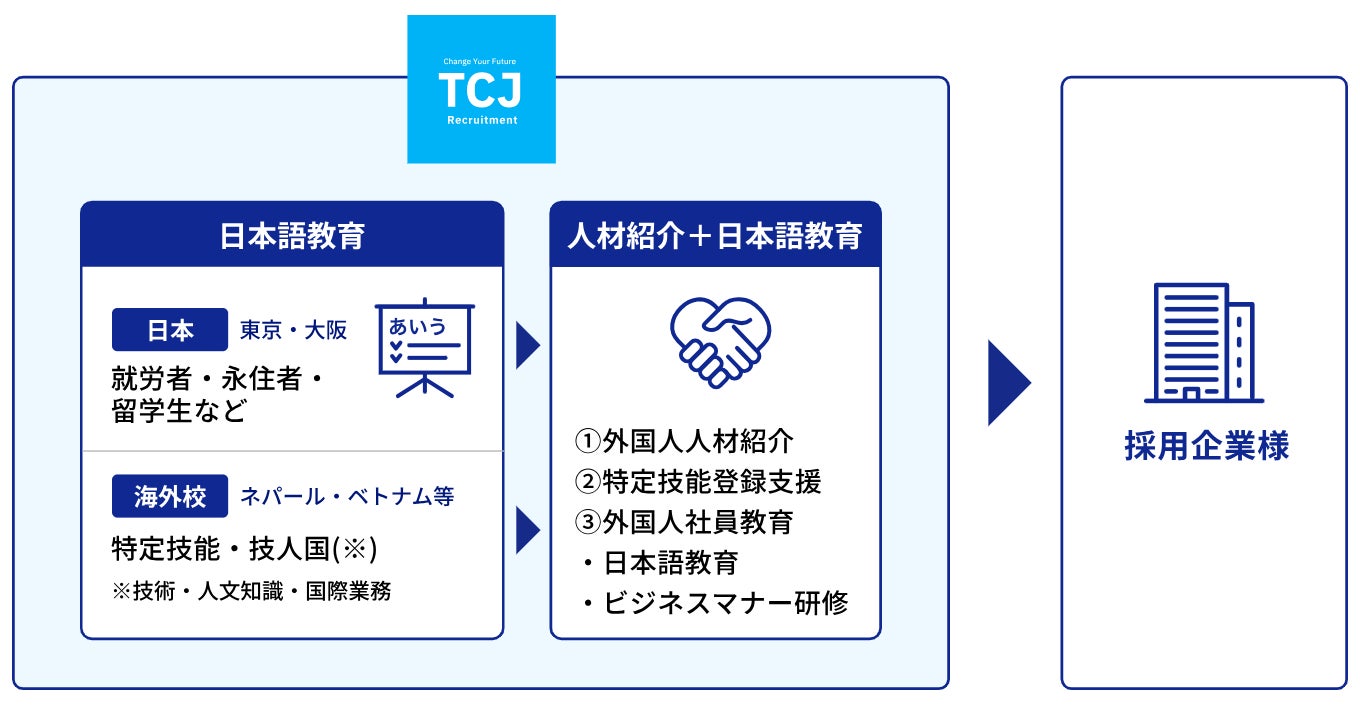 Change Your Future
TCJ
Recruitment

日本語教育

日本 東京・大阪

あいう

就労者・永住者・留学生など

海外校 ネパール・ベトナム等

特定技能・技人国(※)

※技術・人文知識・国際業務

人材紹介＋日本語教育

①外国人人材紹介
②特定技能登録支援
③外国人社員教育
・日本語教育
・ビジネスマナー研修

採用企業様